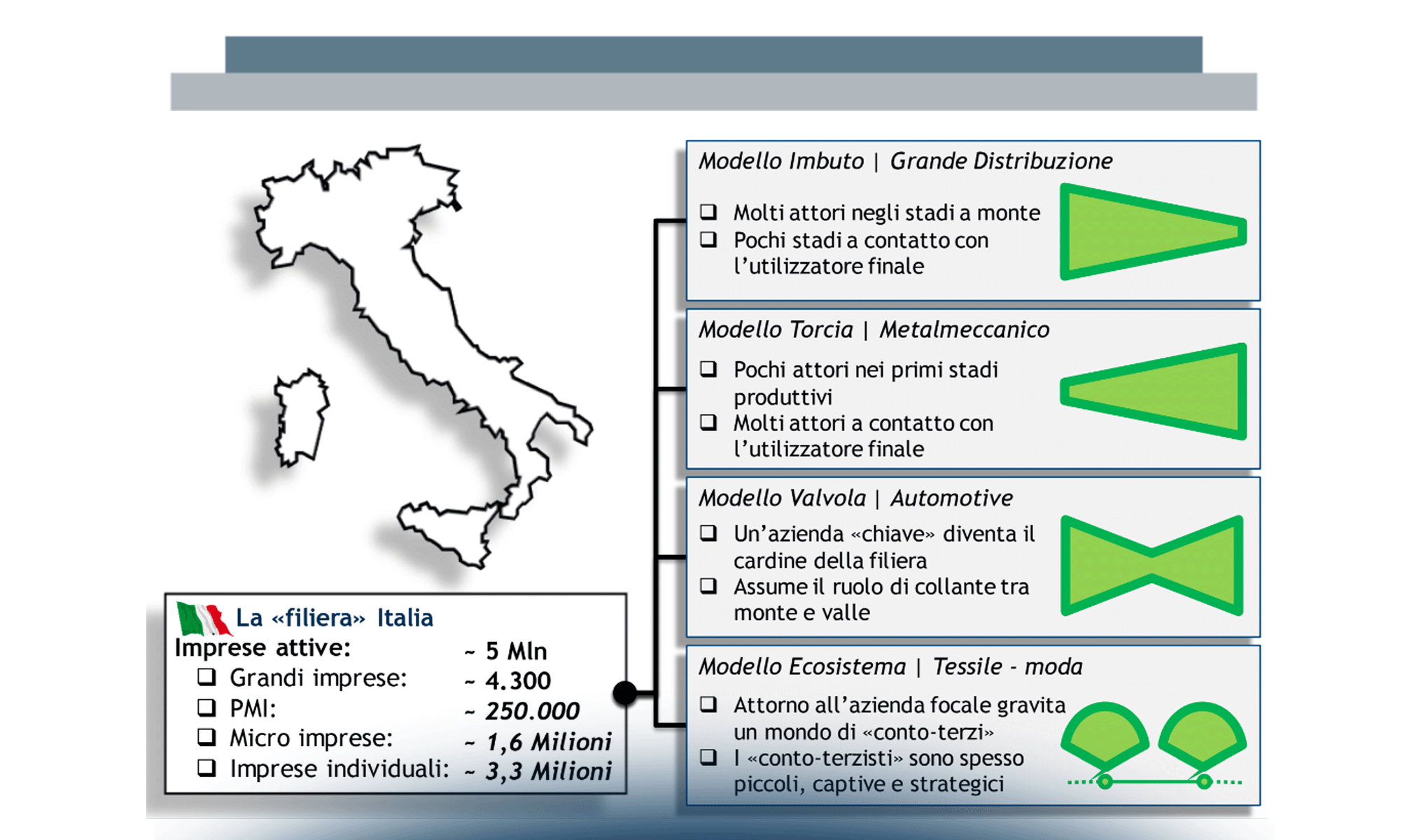 La «filiera» Italia

Imprese attive: ~ 5 Mln

❑ Grandi imprese: ~ 4.300

❑ PMI: ~ 250.000

❑ Micro imprese: ~ 1,6 Milioni

❑ Imprese individuali: ~ 3,3 Milioni

Modello Imbuto | Grande Distribuzione

❑ Molti attori negli stadi a monte

❑ Pochi stadi a contatto con l'utilizzatore finale

Modello Torcia | Metalmeccanico

❑ Pochi attori nei primi stadi produttivi

❑ Molti attori a contatto con l'utilizzatore finale

Modello Valvola | Automotive

❑ Un'azienda «chiave» diventa il cardine della filiera

❑ Assume il ruolo di collante tra monte e valle

Modello Ecosistema | Tessile - moda

❑ Attorno all'azienda focale gravita un mondo di «conto-terzi»

❑ I «conto-terzisti» sono spesso piccoli, captive e strategici